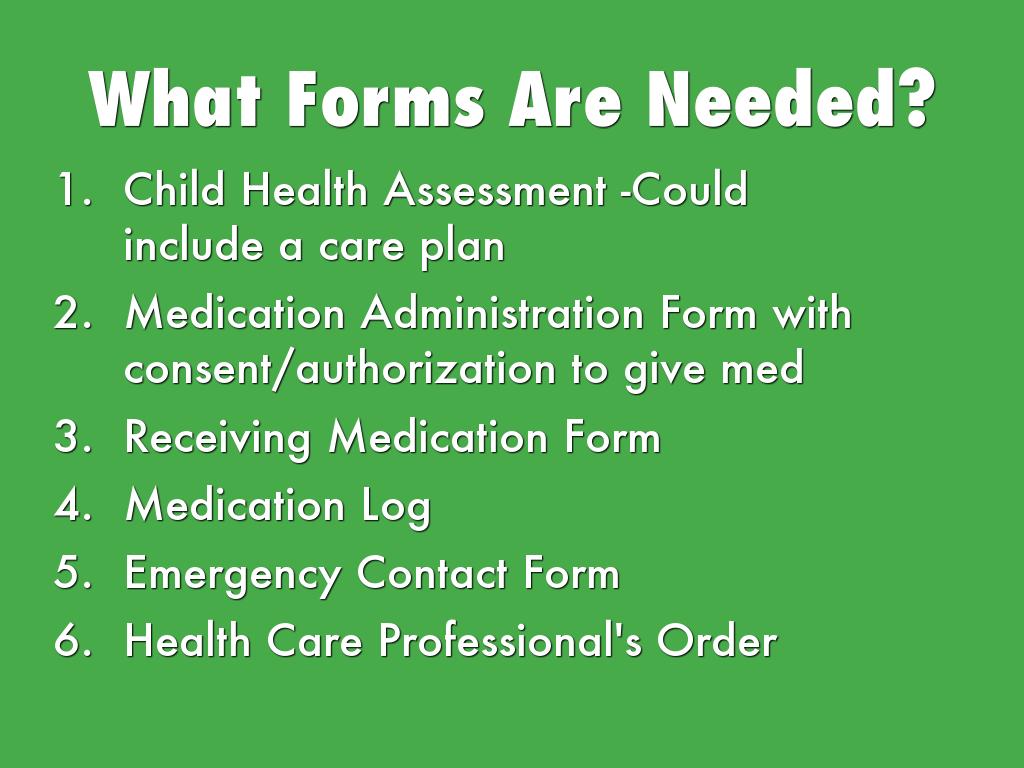 What Forms Are Needed?

1. Child Health Assessment -Could include a care plan
2. Medication Administration Form with consent/authorization to give med
3. Receiving Medication Form
4. Medication Log
5. Emergency Contact Form
6. Health Care Professional's Order